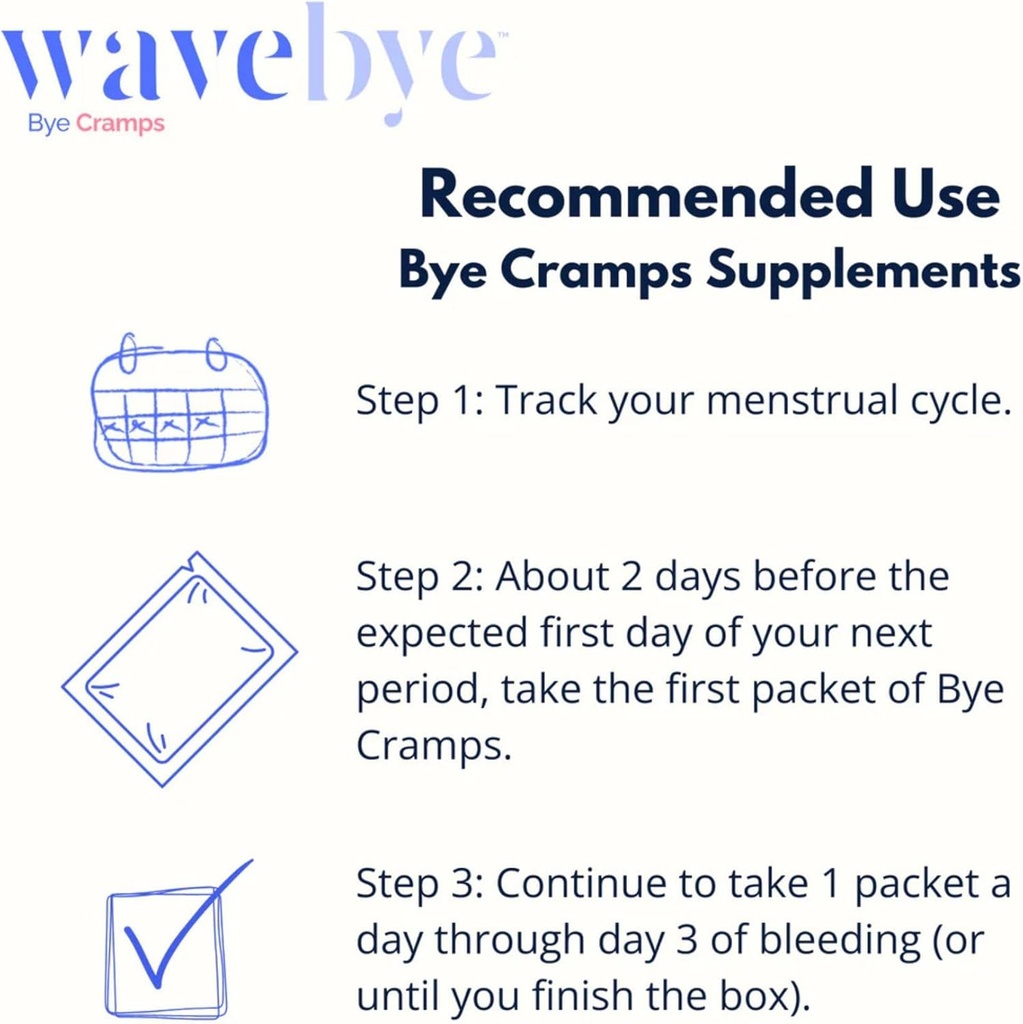 wavebye™
Bye Cramps

Recommended Use
Bye Cramps Supplements

Step 1: Track your menstrual cycle.

Step 2: About 2 days before the expected first day of your next period, take the first packet of Bye Cramps.

Step 3: Continue to take 1 packet a day through day 3 of bleeding (or until you finish the box).